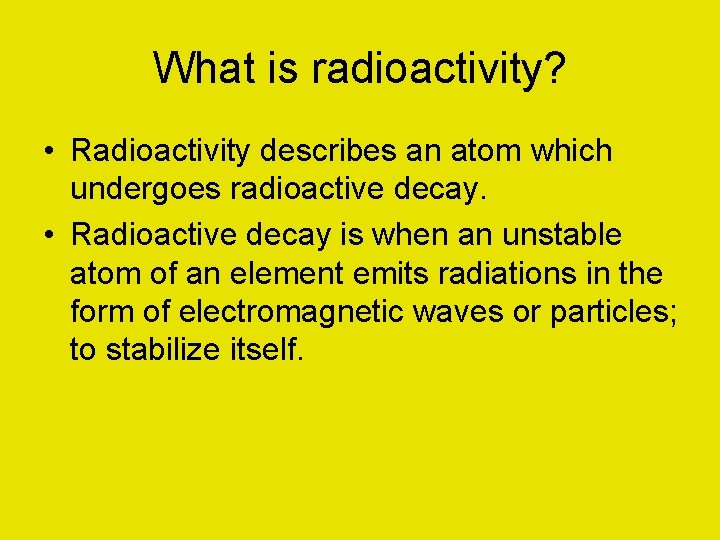 What is radioactivity?

• Radioactivity describes an atom which undergoes radioactive decay.
• Radioactive decay is when an unstable atom of an element emits radiations in the form of electromagnetic waves or particles; to stabilize itself.